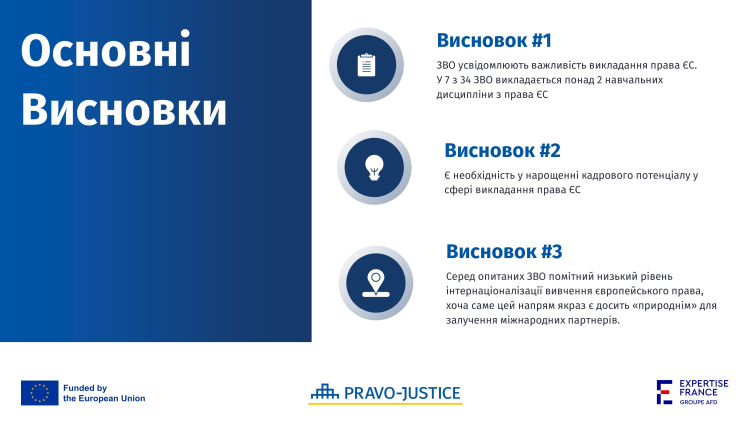 Основні Висновки

Висновок #1

ЗВО усвідомлюють важливість викладання права ЄС. У 7 з 34 ЗВО викладається понад 2 навчальних дисципліни з права ЄС

Висновок #2

Є необхідність у нарощенні кадрового потенціалу у сфері викладання права ЄС

Висновок #3

Серед опитаних ЗВО помітний низький рівень інтернаціоналізації вивчення європейського права, хоча саме цей напрям якраз є досить «природнім» для залучення міжнародних партнерів.

Funded by the European Union

PRAVO-JUSTICE

EXPERTISE FRANCE GROUPE AFD